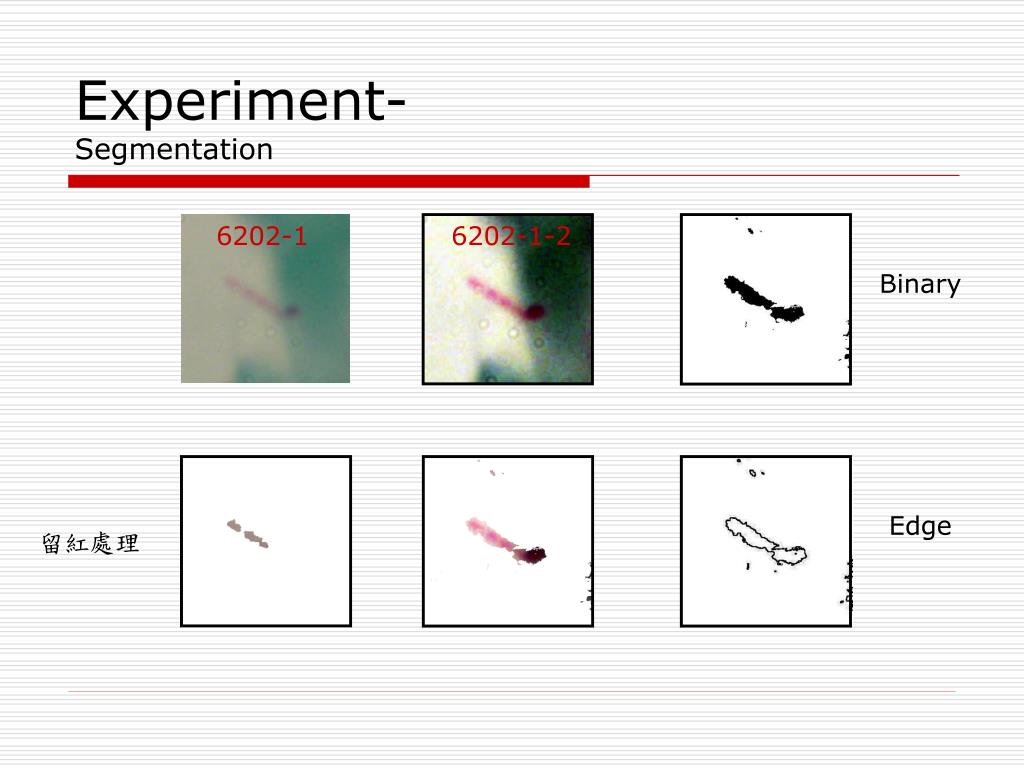 Experiment-
Segmentation

6202-1

6202-1-2

Binary

留紅處理

Edge